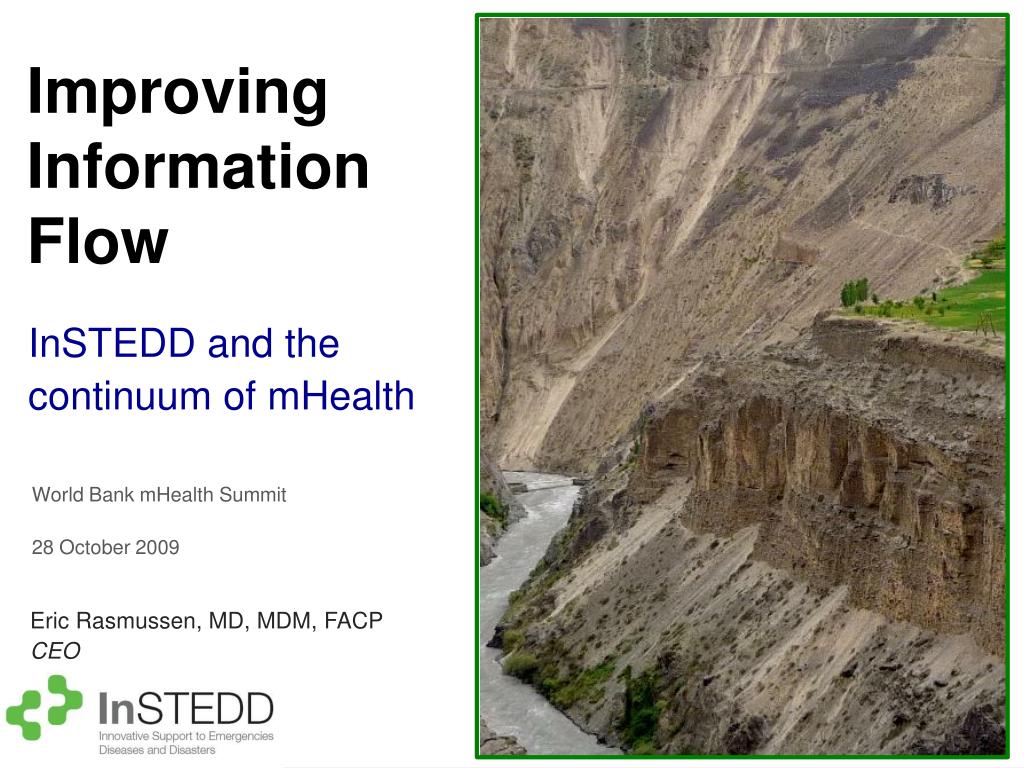 Improving Information Flow

InSTEDD and the continuum of mHealth

World Bank mHealth Summit

28 October 2009

Eric Rasmussen, MD, MDM, FACP
CEO

InSTEDD
Innovative Support to Emergencies Diseases and Disasters